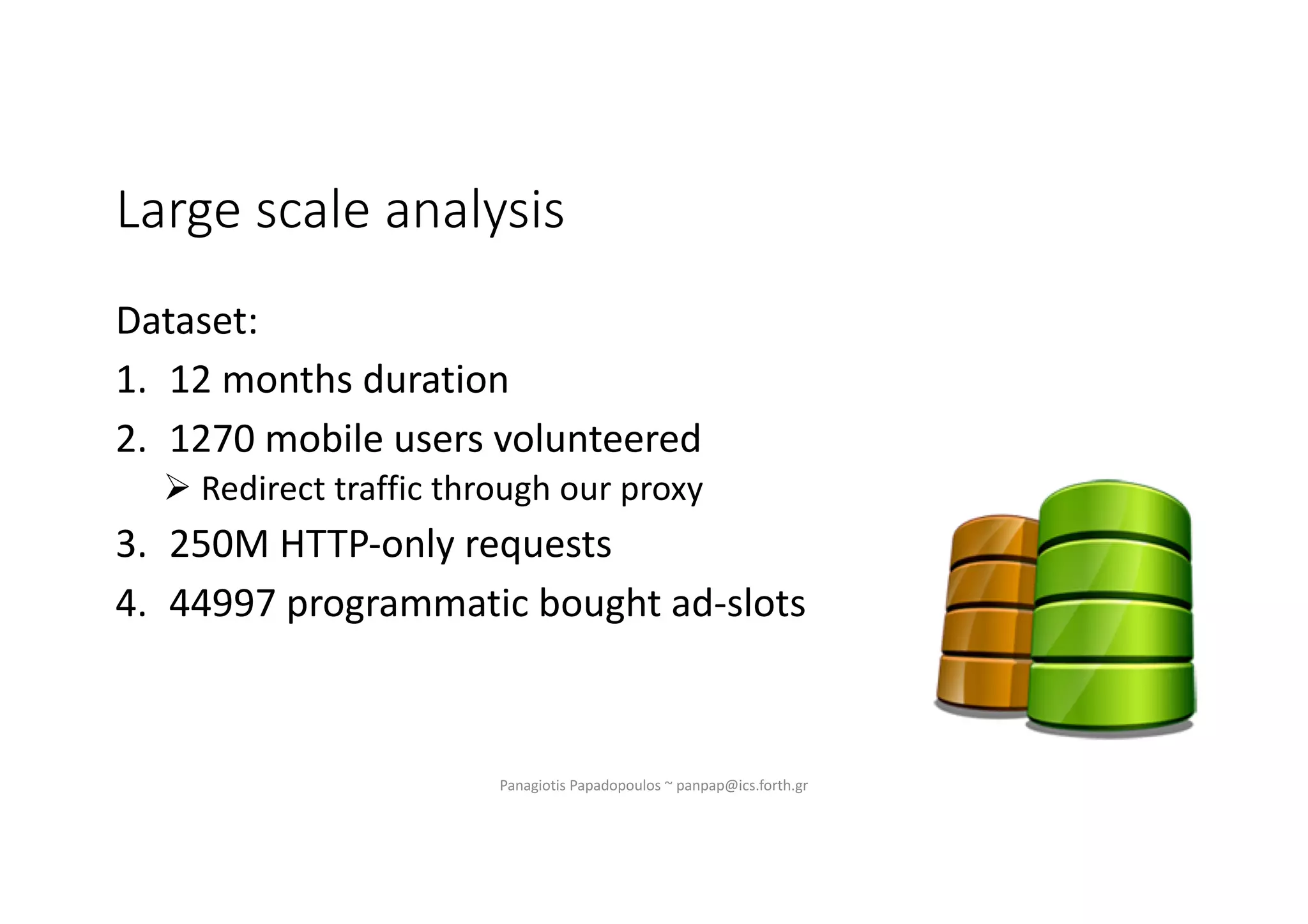 Large scale analysis

Dataset:

1. 12 months duration
2. 1270 mobile users volunteered
   ➢ Redirect traffic through our proxy
3. 250M HTTP-only requests
4. 44997 programmatic bought ad-slots

Panagiotis Papadopoulos ~ panpap@ics.forth.gr